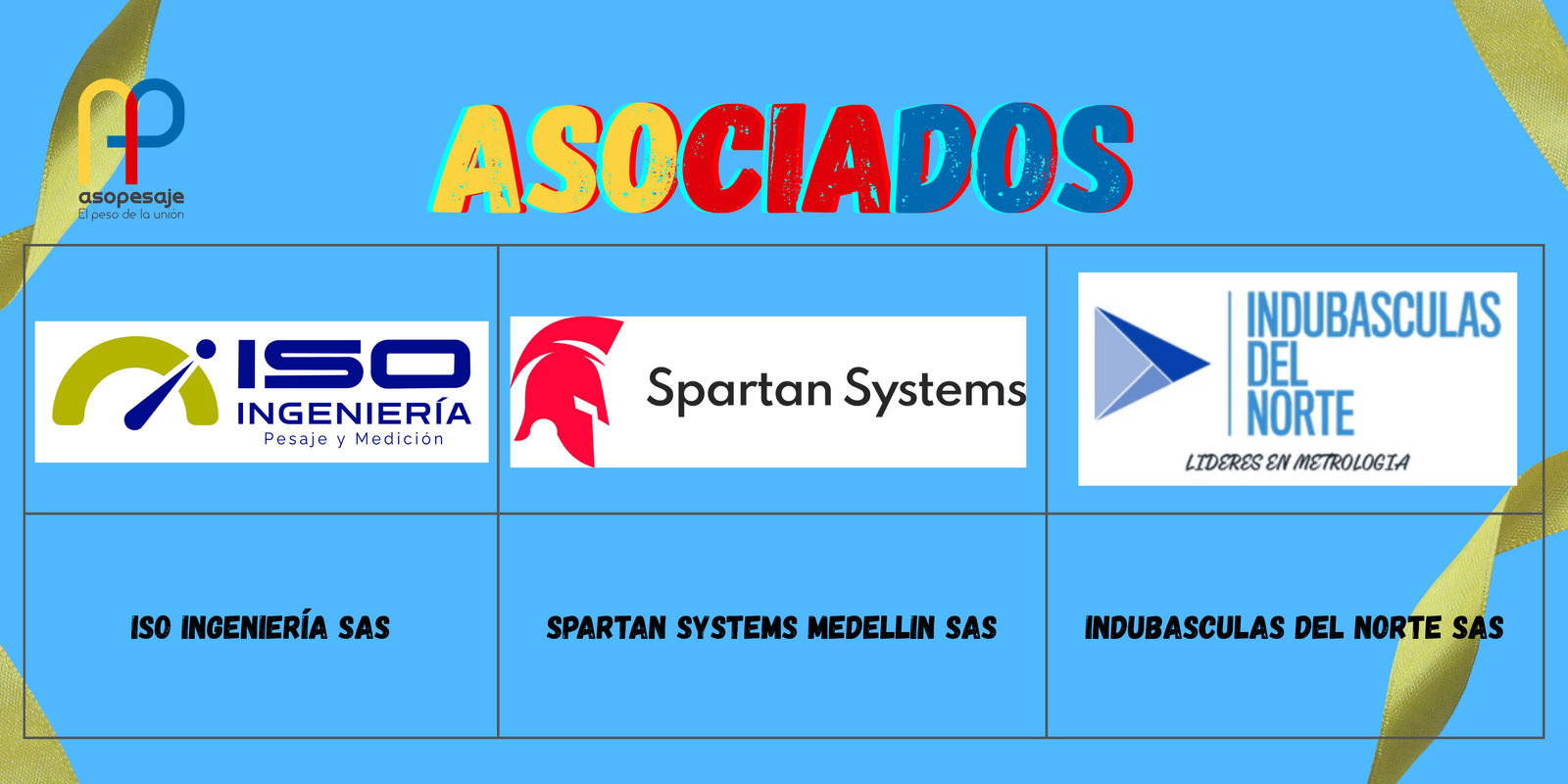 asopesaje
El peso de la unión

ASOCIADOS

| ISO INGENIERÍA Pesaje y Medición | Spartan Systems | INDUBASCULAS DEL NORTE LIDERES EN METROLOGIA |
|---|---|---|
| ISO INGENIERÍA SAS | SPARTAN SYSTEMS MEDELLIN SAS | INDUBASCULAS DEL NORTE SAS |